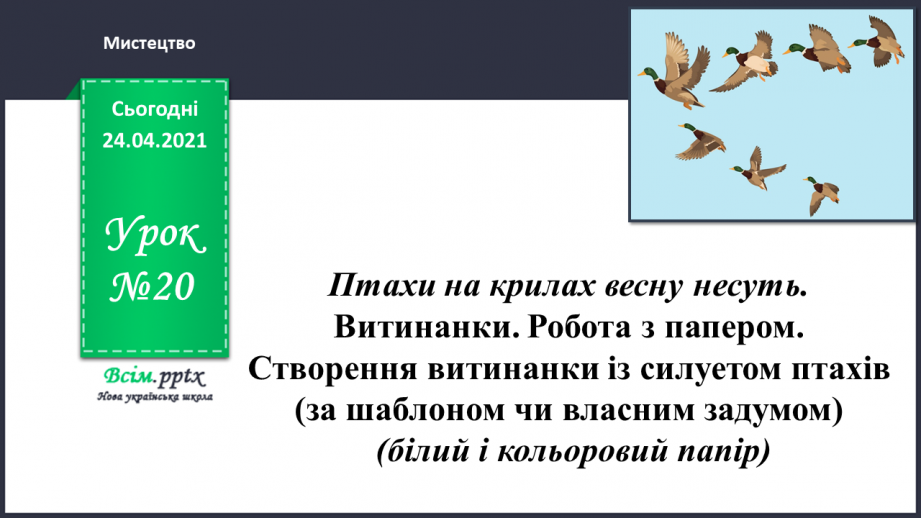 Мистецтво

Сьогодні
24.04.2021

Урок
№20

Всім.pptx
Нова українська школа

Птахи на крилах весну несуть.
Витинанки. Робота з папером.
Створення витинанки із силуетом птахів (за шаблоном чи власним задумом)
(білий і кольоровий папір)